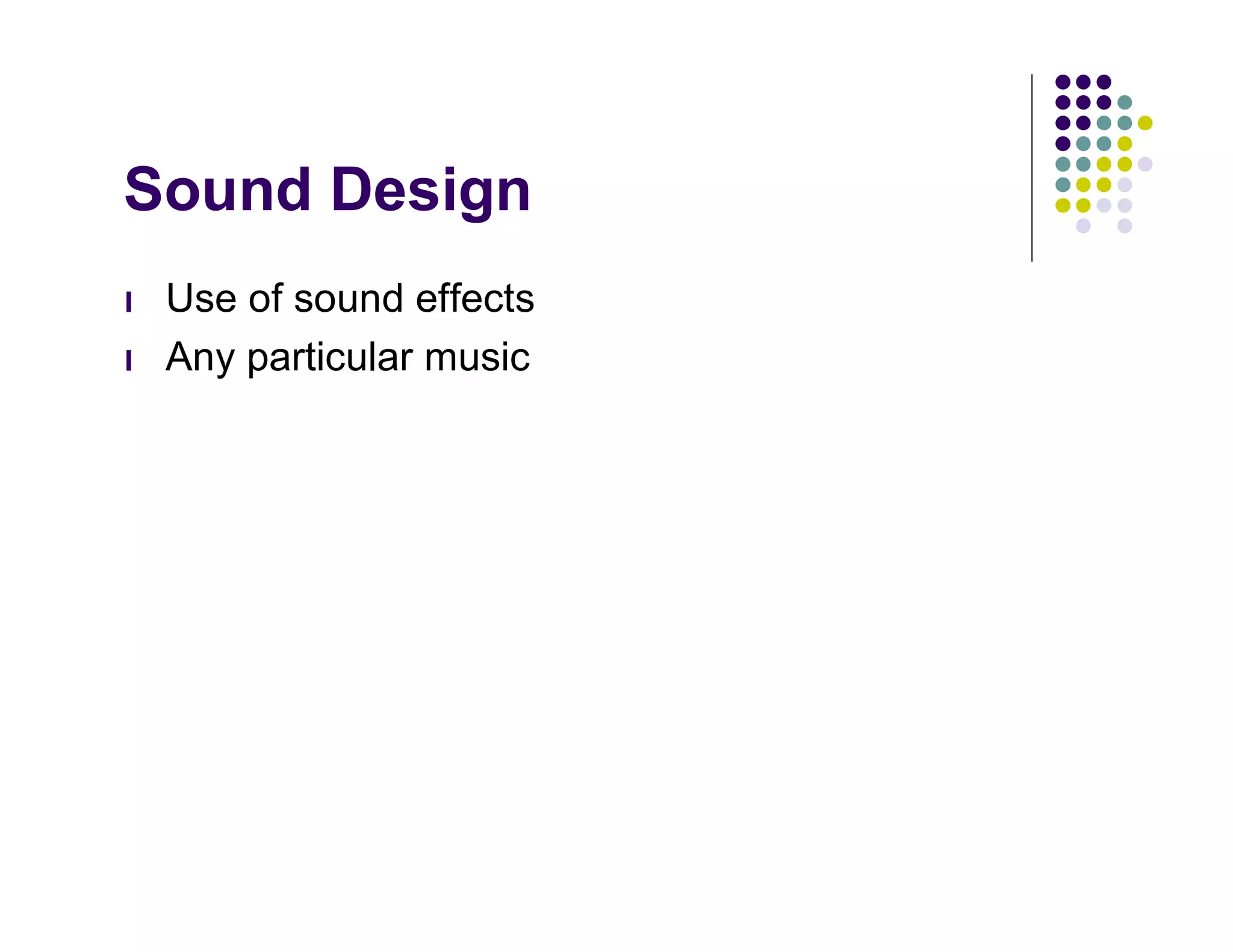 Sound Design

- Use of sound effects
- Any particular music